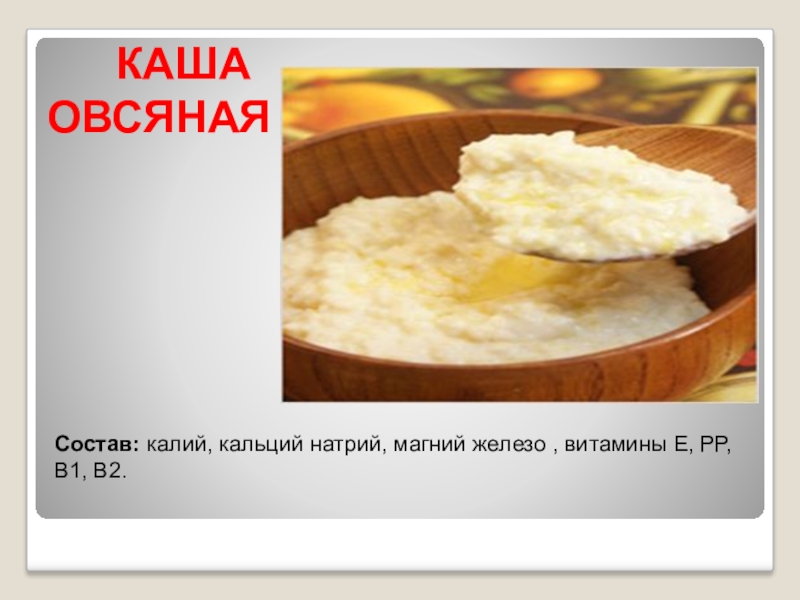 КАША ОВСЯНАЯ

Состав: калий, кальций натрий, магний железо , витамины Е, РР, В1, В2.